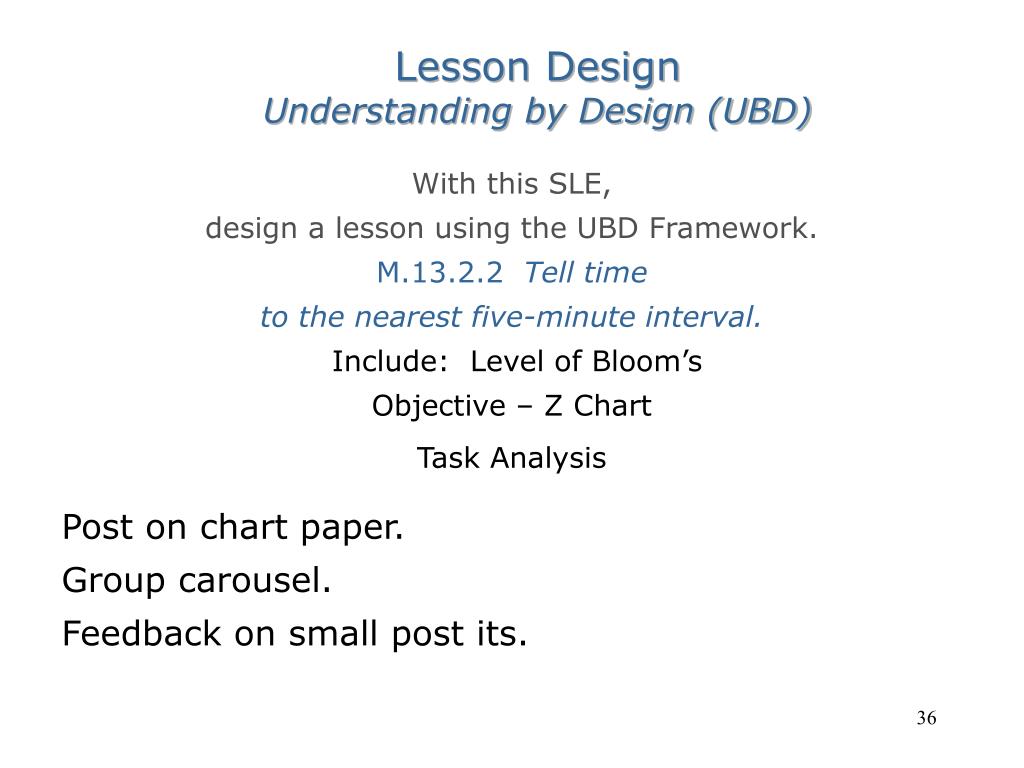 Lesson Design
Understanding by Design (UBD)

With this SLE,
design a lesson using the UBD Framework.
M.13.2.2 Tell time
to the nearest five-minute interval.
Include: Level of Bloom's
Objective – Z Chart
Task Analysis

Post on chart paper.
Group carousel.
Feedback on small post its.

36